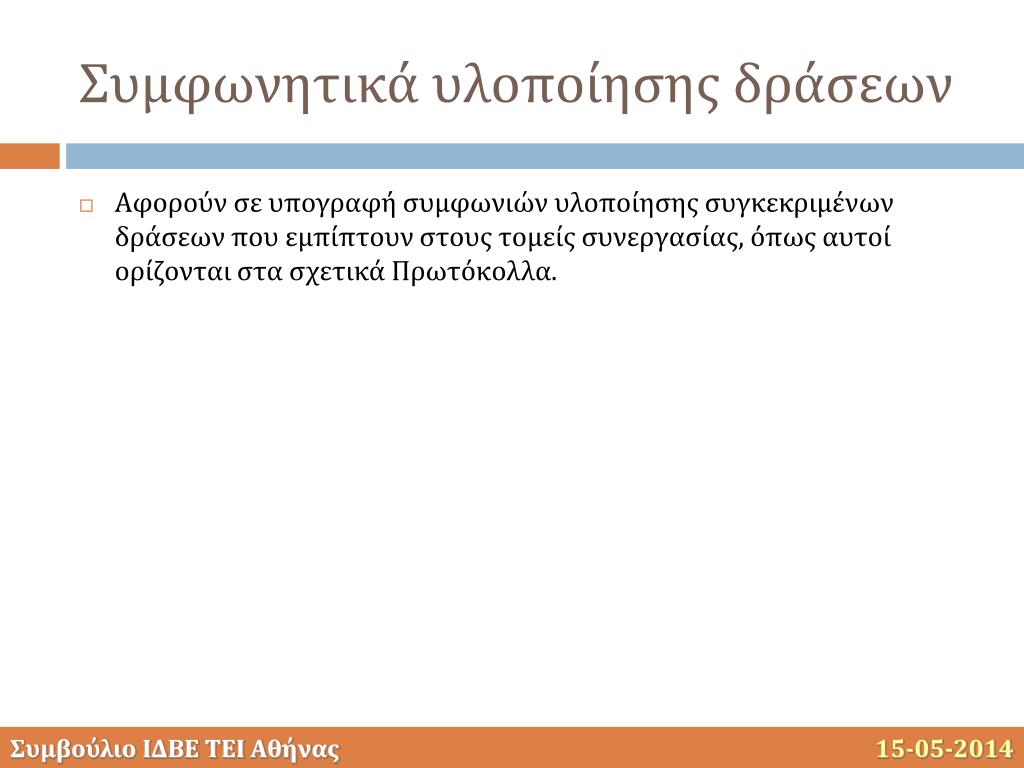 Συμφωνητικά υλοποίησης δράσεων

Αφορούν σε υπογραφή συμφωνιών υλοποίησης συγκεκριμένων δράσεων που εμπίπτουν στους τομείς συνεργασίας, όπως αυτοί ορίζονται στα σχετικά Πρωτόκολλα.

Συμβούλιο ΙΔΒΕ ΤΕΙ Αθήνας

15-05-2014